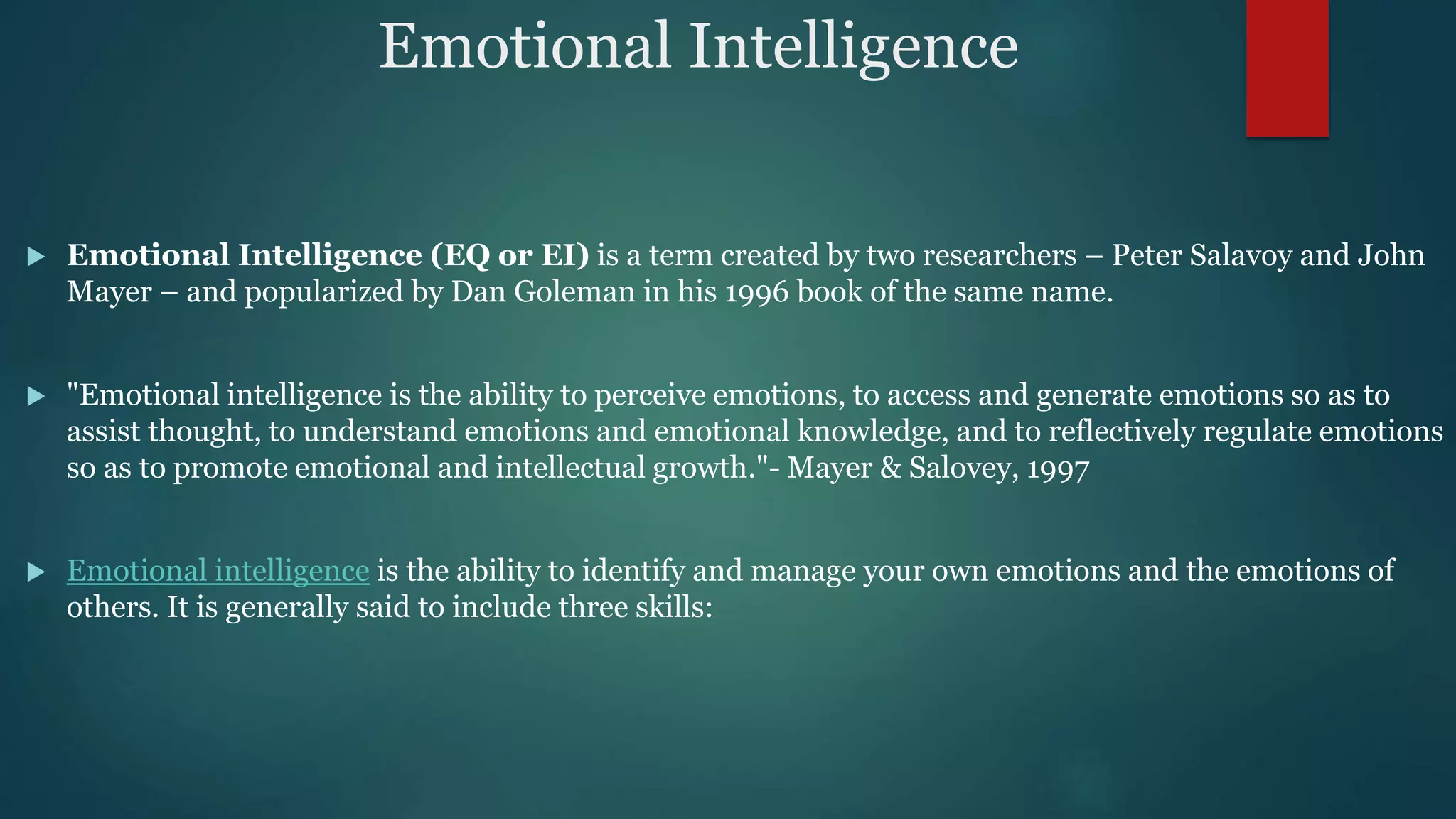 Emotional Intelligence

Emotional Intelligence (EQ or EI) is a term created by two researchers – Peter Salavoy and John Mayer – and popularized by Dan Goleman in his 1996 book of the same name.

"Emotional intelligence is the ability to perceive emotions, to access and generate emotions so as to assist thought, to understand emotions and emotional knowledge, and to reflectively regulate emotions so as to promote emotional and intellectual growth."- Mayer & Salovey, 1997

Emotional intelligence is the ability to identify and manage your own emotions and the emotions of others. It is generally said to include three skills: